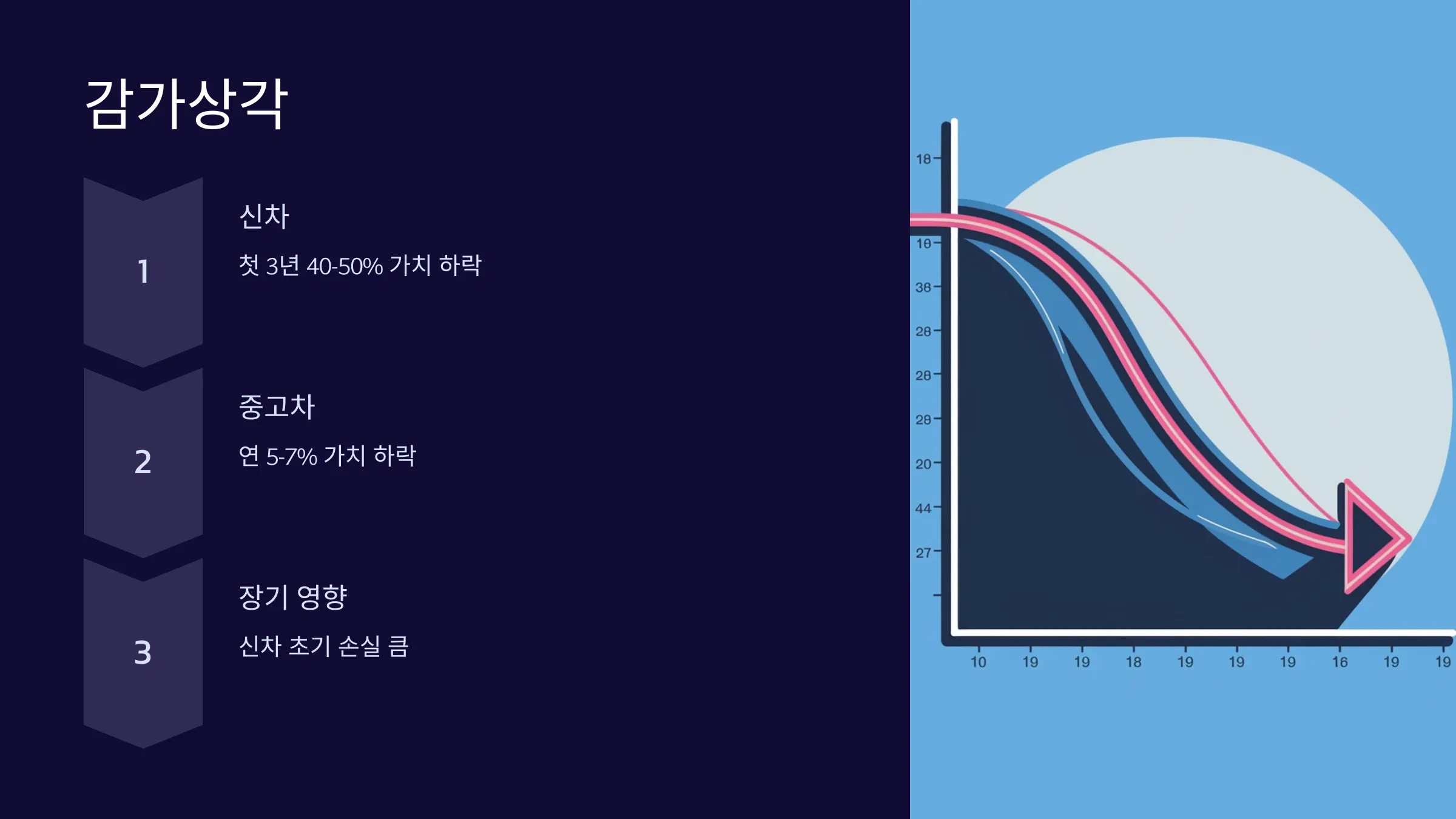 감가상각

1

신차

첫 3년 40-50% 가치 하락

2

중고차

연 5-7% 가치 하락

3

장기 영향

신차 초기 손실 큼

18
10
38
28
28
28
20
44
27

10 19 19 18 19 19 19 16 19 19